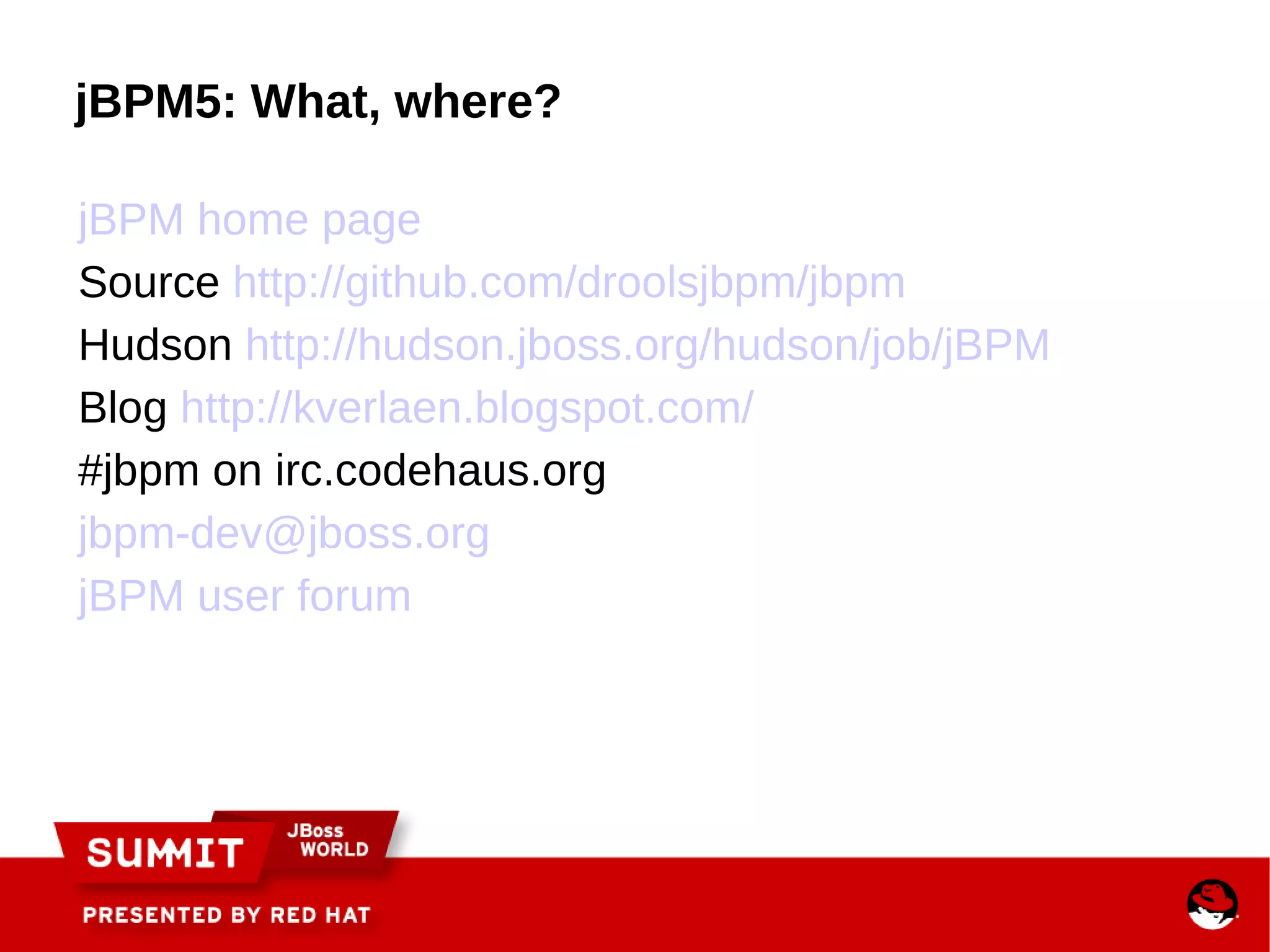 jBPM5: What, where?

jBPM home page
Source http://github.com/droolsjbpm/jbpm
Hudson http://hudson.jboss.org/hudson/job/jBPM
Blog http://kverlaen.blogspot.com/
#jbpm on irc.codehaus.org
jbpm-dev@jboss.org
jBPM user forum

SUMMIT JBoss WORLD
PRESENTED BY RED HAT